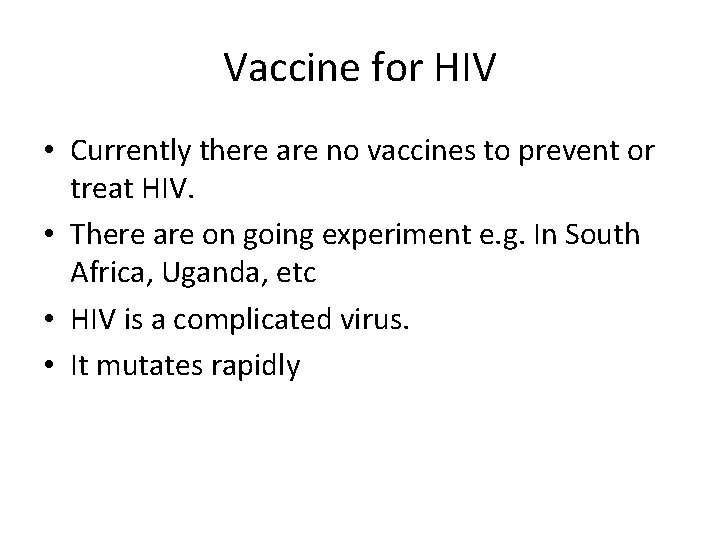 Vaccine for HIV

• Currently there are no vaccines to prevent or treat HIV.
• There are on going experiment e.g. In South Africa, Uganda, etc
• HIV is a complicated virus.
• It mutates rapidly